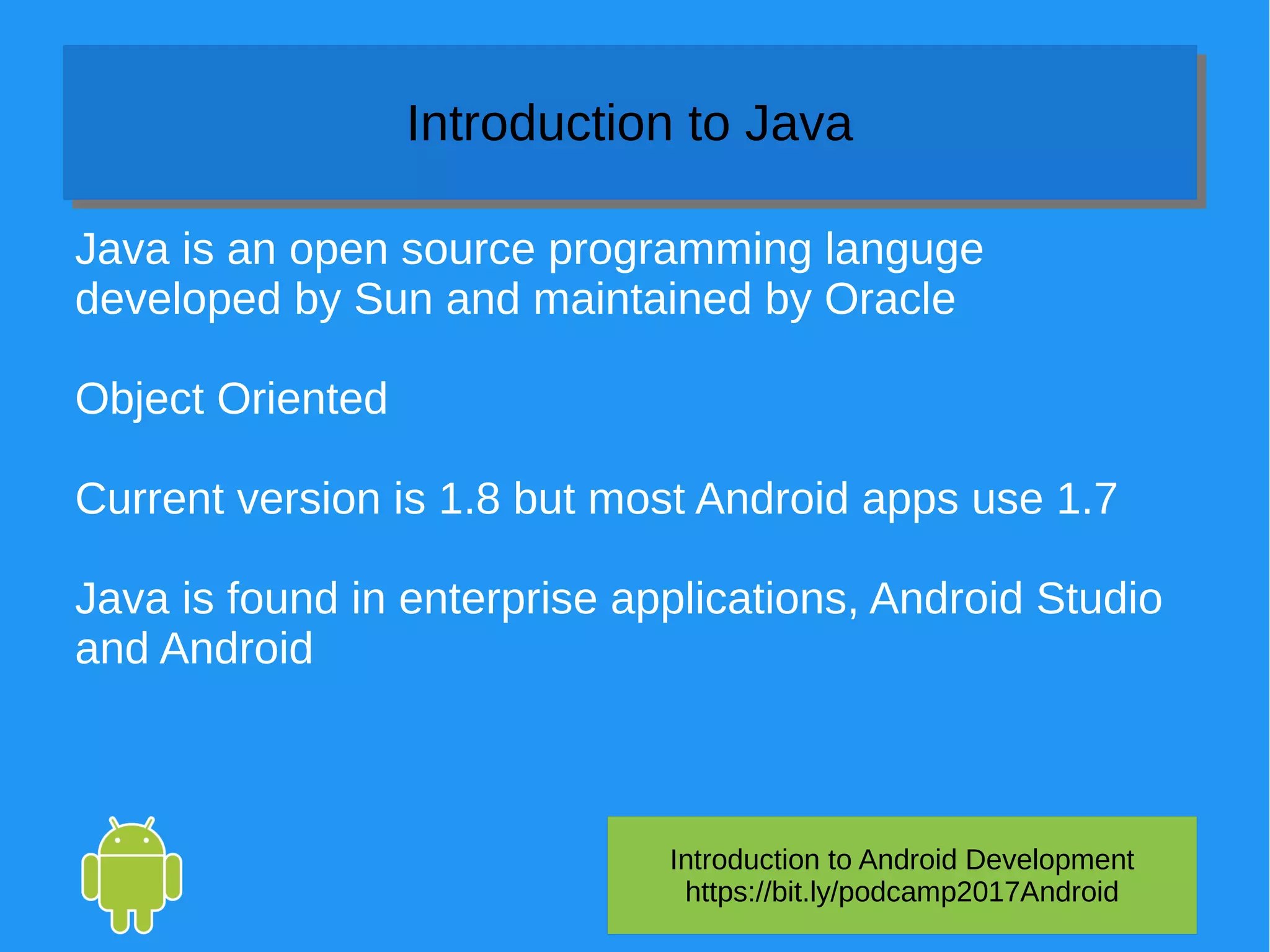 Introduction to Java

Java is an open source programming languge developed by Sun and maintained by Oracle

Object Oriented

Current version is 1.8 but most Android apps use 1.7

Java is found in enterprise applications, Android Studio and Android

Introduction to Android Development
https://bit.ly/podcamp2017Android